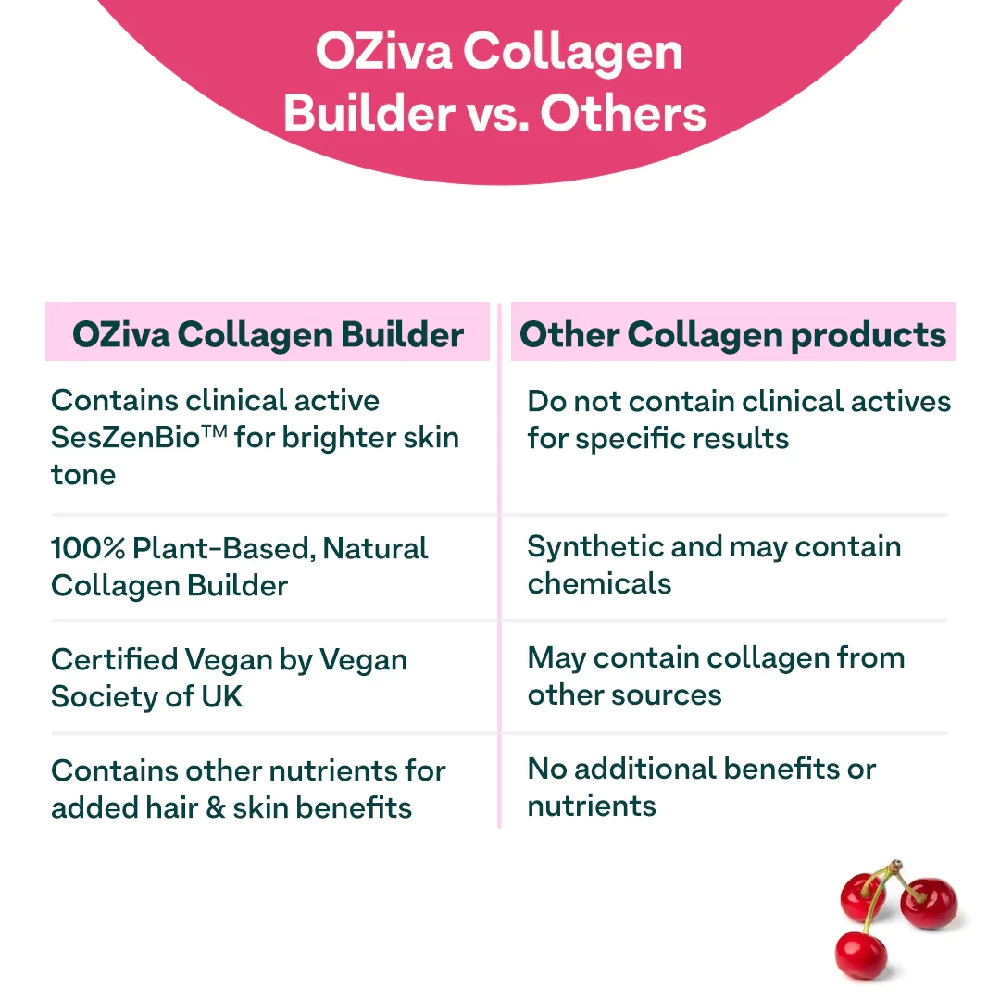 OZiva Collagen Builder vs. Others

| OZiva Collagen Builder | Other Collagen products |
|---|---|
| Contains clinical active SesZenBio™ for brighter skin tone | Do not contain clinical actives for specific results |
| 100% Plant-Based, Natural Collagen Builder | Synthetic and may contain chemicals |
| Certified Vegan by Vegan Society of UK | May contain collagen from other sources |
| Contains other nutrients for added hair & skin benefits | No additional benefits or nutrients |